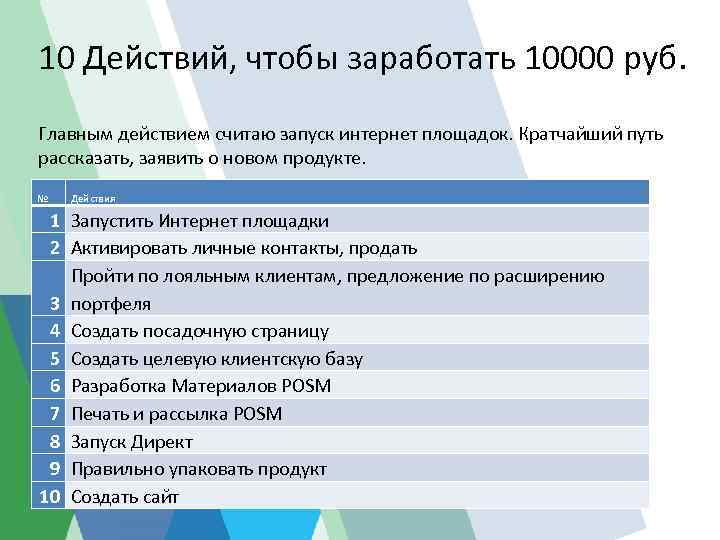 10 Действий, чтобы заработать 10000 руб.

Главным действием считаю запуск интернет площадок. Кратчайший путь рассказать, заявить о новом продукте.

| № | Действия |
|---|---|
| 1 | Запустить Интернет площадки |
| 2 | Активировать личные контакты, продать |
| 3 | Пройти по лояльным клиентам, предложение по расширению портфеля |
| 4 | Создать посадочную страницу |
| 5 | Создать целевую клиентскую базу |
| 6 | Разработка Материалов POSM |
| 7 | Печать и рассылка POSM |
| 8 | Запуск Директ |
| 9 | Правильно упаковать продукт |
| 10 | Создать сайт |